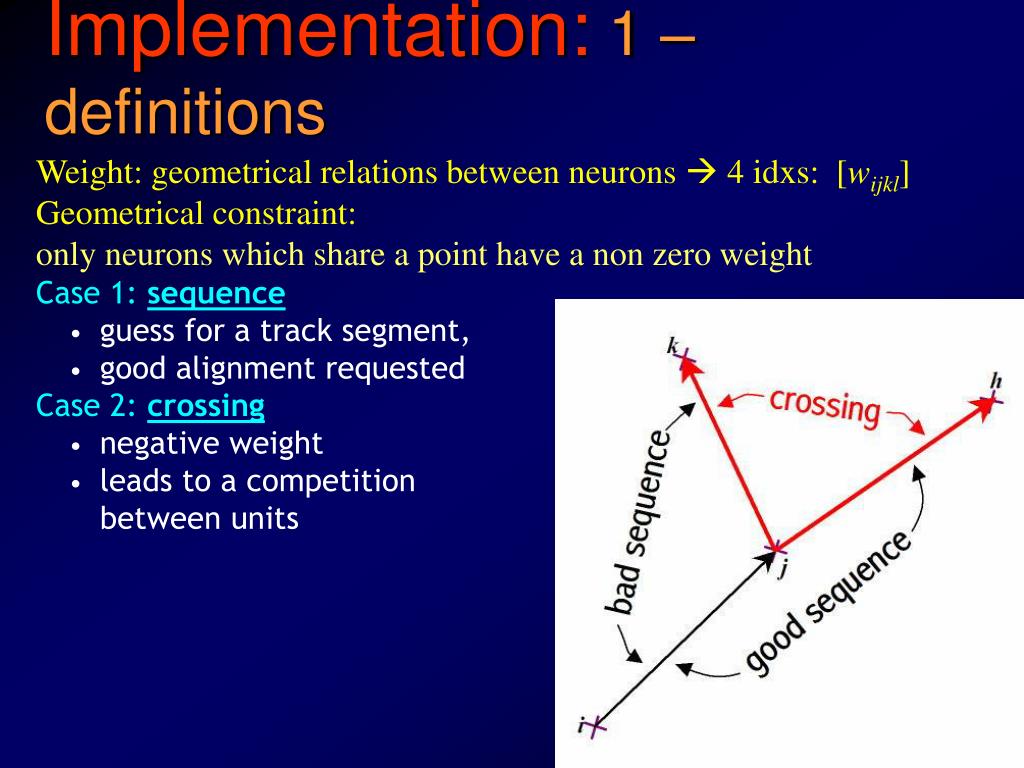 Implementation: 1 – definitions

Weight: geometrical relations between neurons → 4 idxs: [$w_{ijkl}$]
Geometrical constraint:
only neurons which share a point have a non zero weight

Case 1: sequence
• guess for a track segment,
• good alignment requested

Case 2: crossing
• negative weight
• leads to a competition between units

k
h
crossing
bad sequence
j
good sequence
i